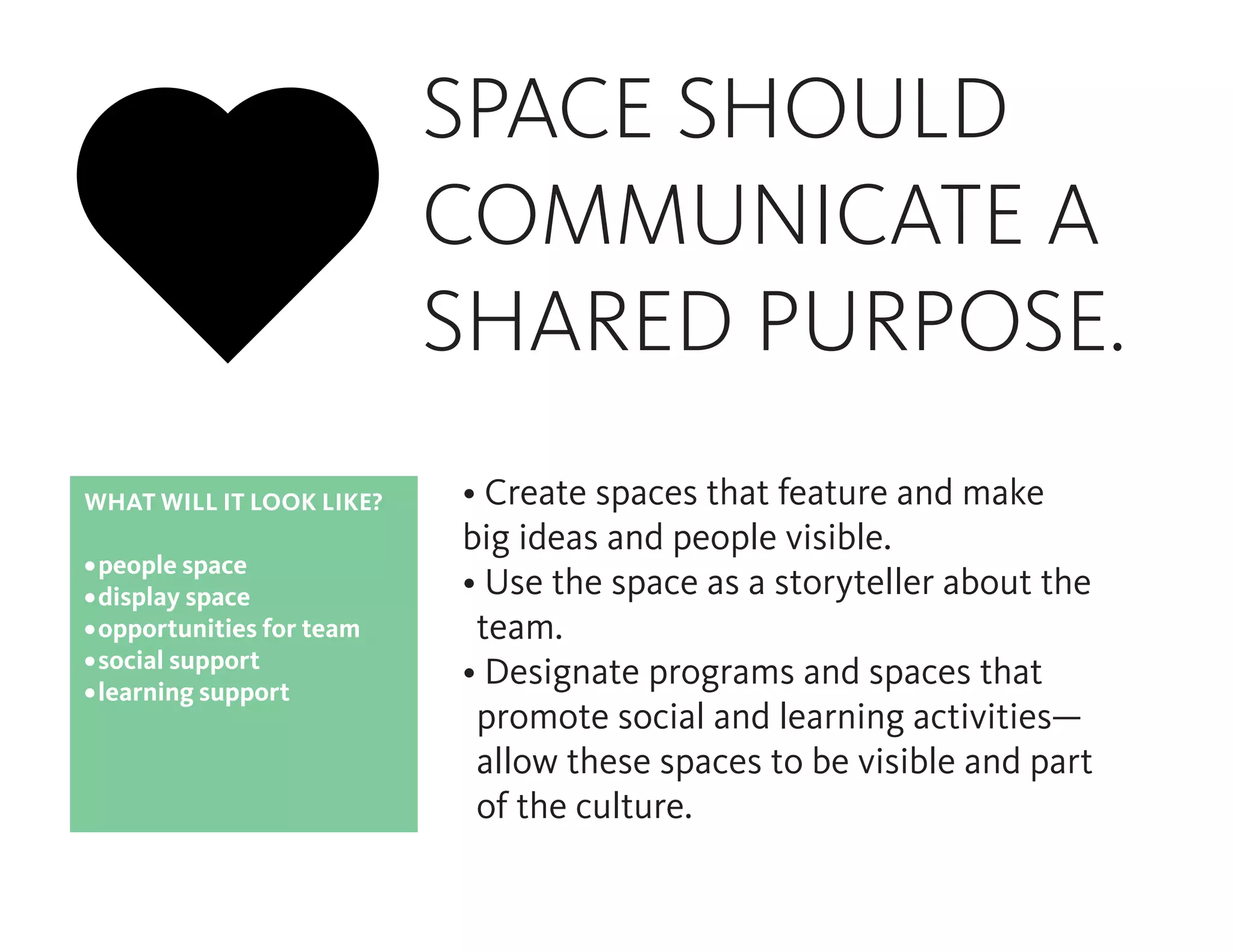 SPACE SHOULD COMMUNICATE A SHARED PURPOSE.

WHAT WILL IT LOOK LIKE?

• people space
• display space
• opportunities for team
• social support
• learning support

• Create spaces that feature and make big ideas and people visible.
• Use the space as a storyteller about the team.
• Designate programs and spaces that promote social and learning activities—allow these spaces to be visible and part of the culture.